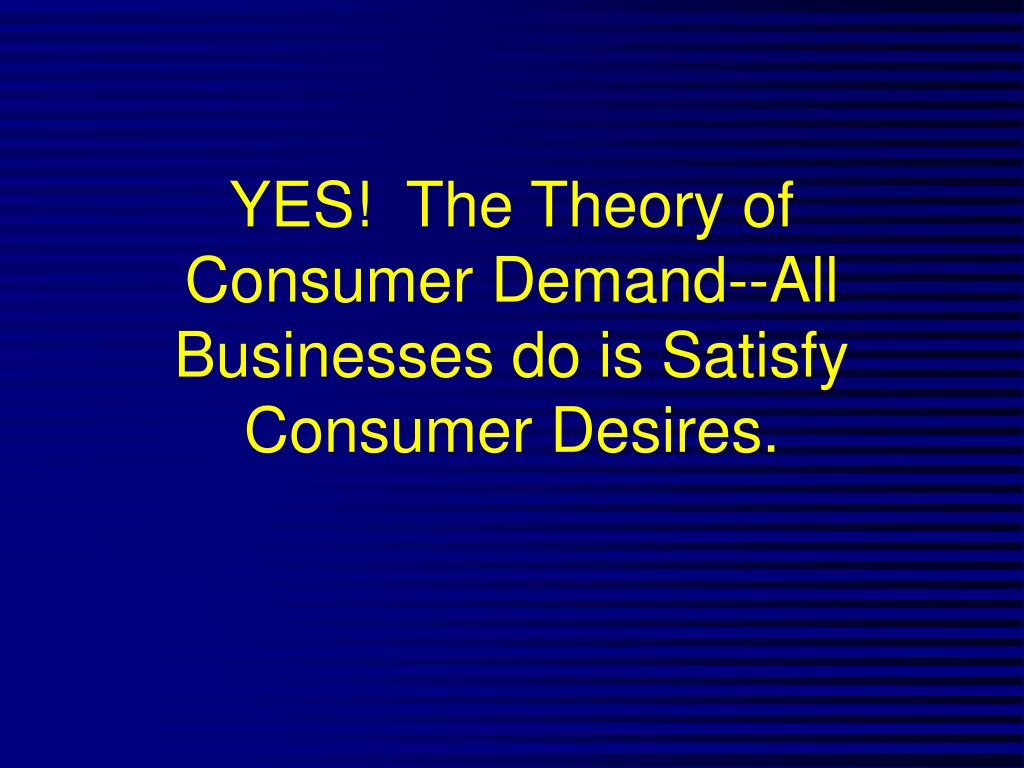 YES!  The Theory of Consumer Demand--All Businesses do is Satisfy Consumer Desires.